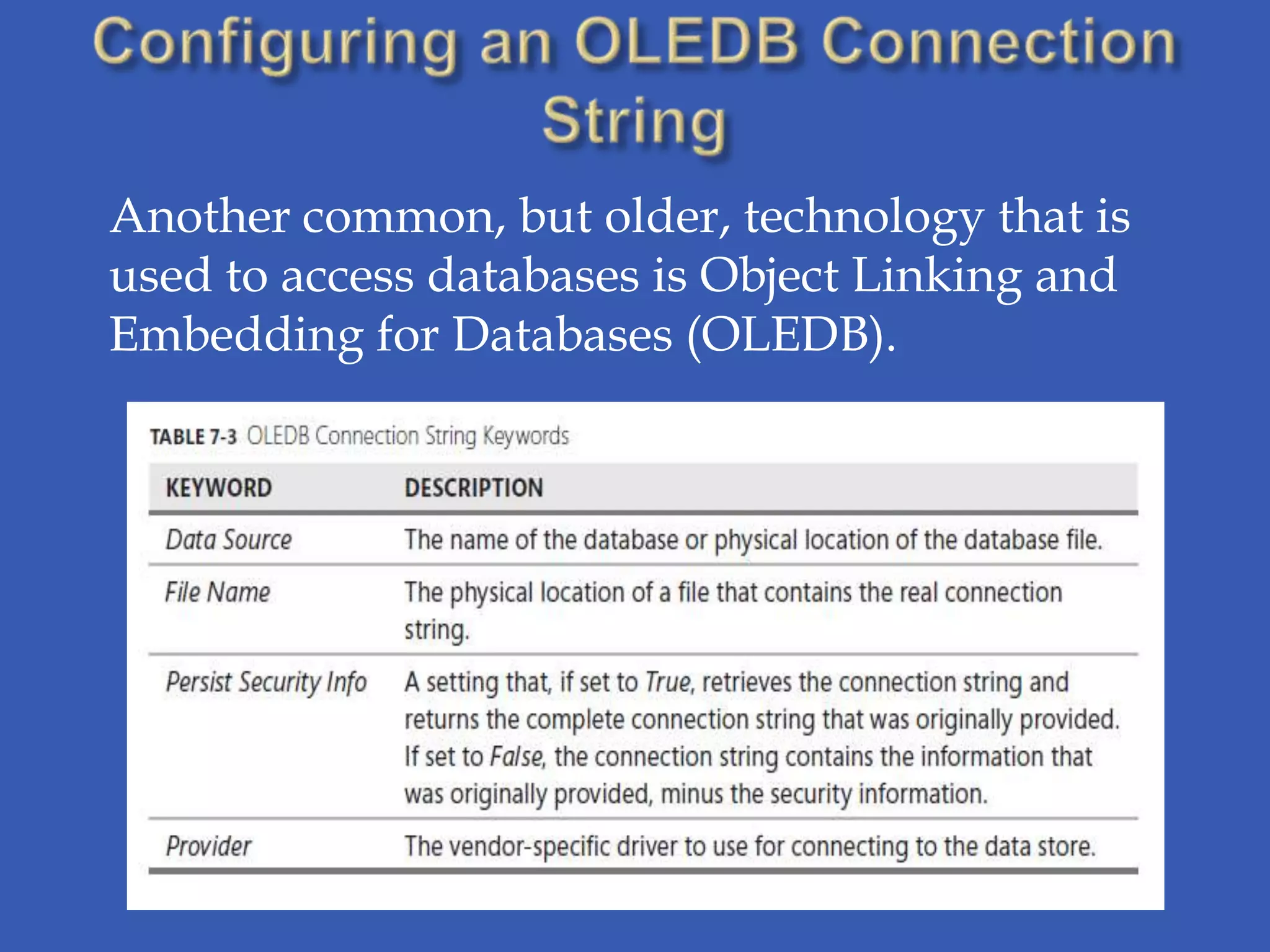 Configuring an OLEDB Connection String

Another common, but older, technology that is used to access databases is Object Linking and Embedding for Databases (OLEDB).

TABLE 7-3 OLEDB Connection String Keywords

| KEYWORD | DESCRIPTION |
|---|---|
| Data Source | The name of the database or physical location of the database file. |
| File Name | The physical location of a file that contains the real connection string. |
| Persist Security Info | A setting that, if set to True, retrieves the connection string and returns the complete connection string that was originally provided. If set to False, the connection string contains the information that was originally provided, minus the security information. |
| Provider | The vendor-specific driver to use for connecting to the data store. |